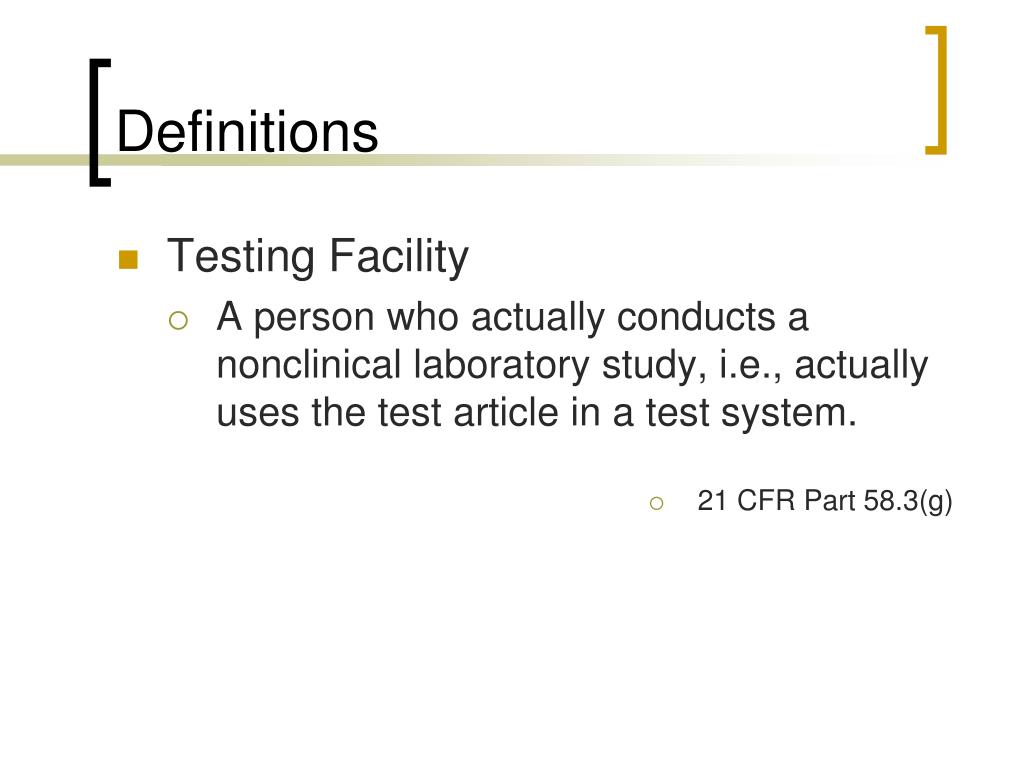 Definitions

Testing Facility

A person who actually conducts a nonclinical laboratory study, i.e., actually uses the test article in a test system.

21 CFR Part 58.3(g)